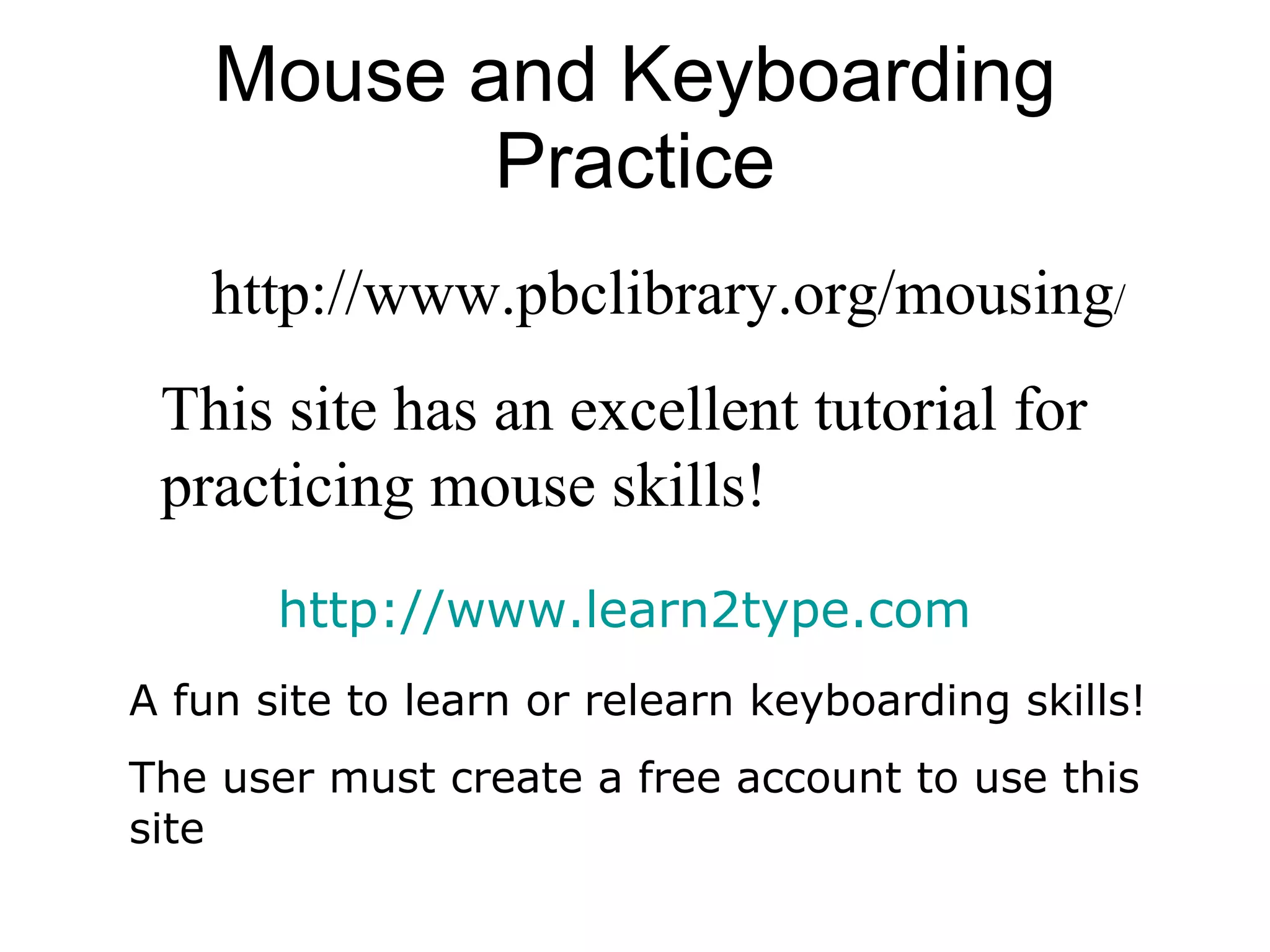 Mouse and Keyboarding Practice

http://www.pbclibrary.org/mousing/

This site has an excellent tutorial for practicing mouse skills!

http://www.learn2type.com

A fun site to learn or relearn keyboarding skills!

The user must create a free account to use this site